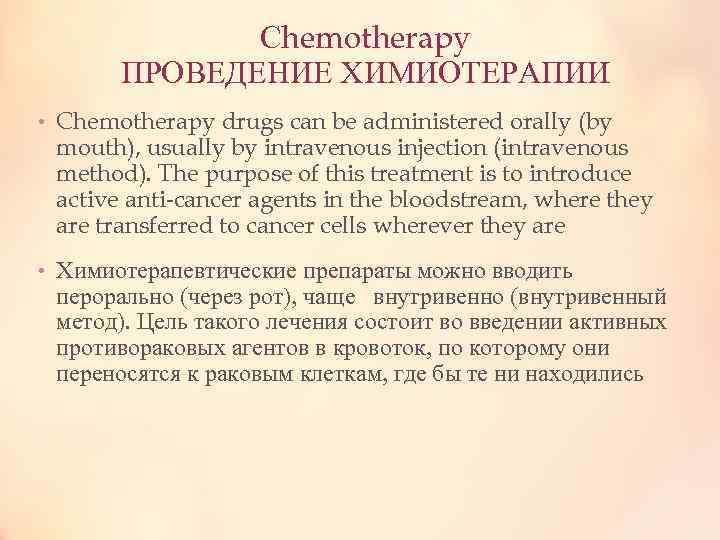 Chemotherapy
ПРОВЕДЕНИЕ ХИМИОТЕРАПИИ

• Chemotherapy drugs can be administered orally (by mouth), usually by intravenous injection (intravenous method). The purpose of this treatment is to introduce active anti-cancer agents in the bloodstream, where they are transferred to cancer cells wherever they are

• Химиотерапевтические препараты можно вводить перорально (через рот), чаще внутривенно (внутривенный метод). Цель такого лечения состоит во введении активных противораковых агентов в кровоток, по которому они переносятся к раковым клеткам, где бы те ни находились